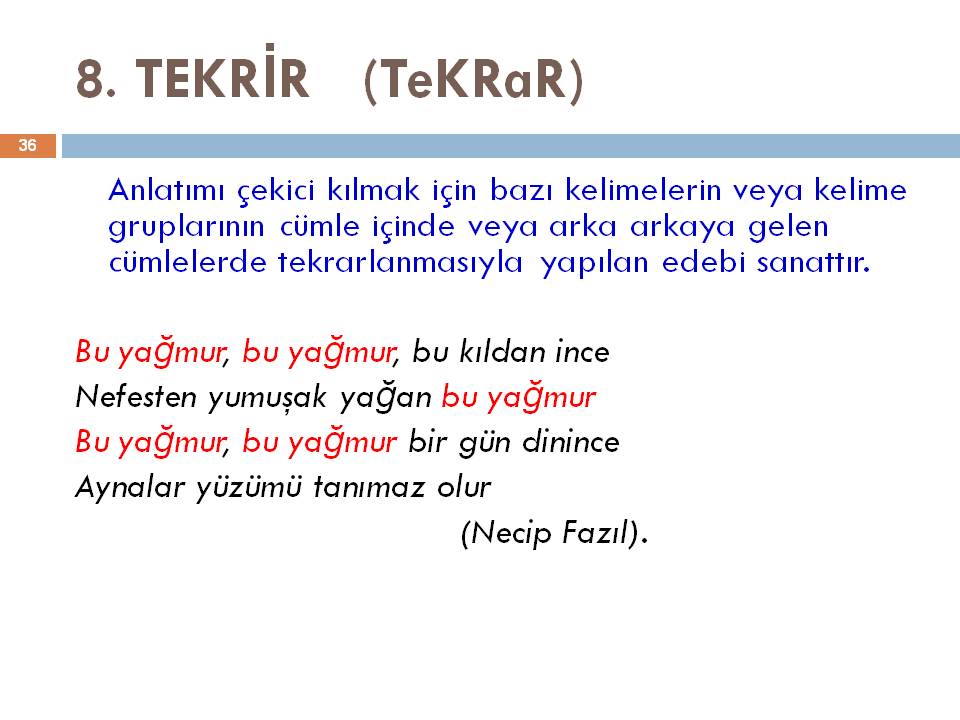 8. TEKRİR (TeKRaR)

36

Anlatımı çekici kılmak için bazı kelimelerin veya kelime gruplarının cümle içinde veya arka arkaya gelen cümlelerde tekrarlanmasıyla yapılan edebi sanattır.

Bu yağmur, bu yağmur, bu kıldan ince
Nefesten yumuşak yağan bu yağmur
Bu yağmur, bu yağmur bir gün dinince
Aynalar yüzümü tanımaz olur
(Necip Fazıl).